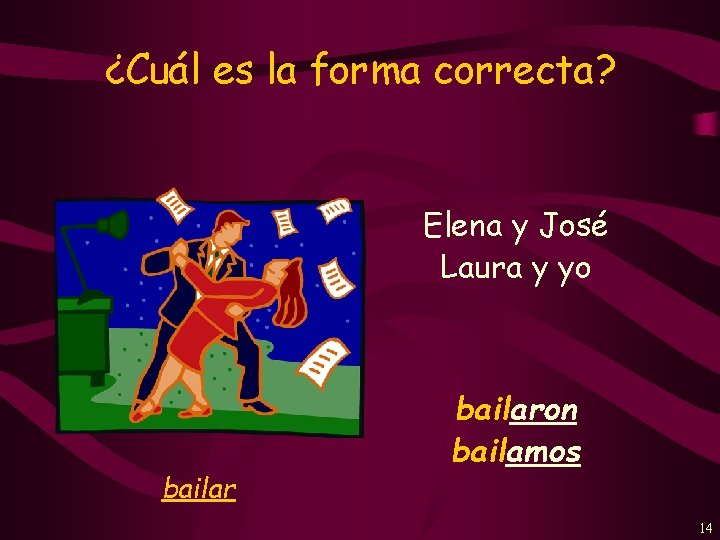 ¿Cuál es la forma correcta?

Elena y José
Laura y yo

bailaron
bailamos

bailar

14